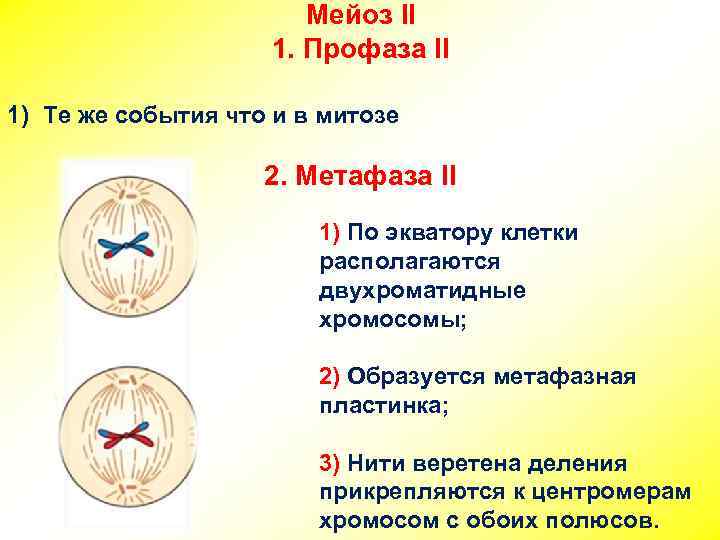 Мейоз II
1. Профаза II

1) Те же события что и в митозе

2. Метафаза II

1) По экватору клетки располагаются двухроматидные хромосомы;

2) Образуется метафазная пластинка;

3) Нити веретена деления прикрепляются к центромерам хромосом с обоих полюсов.